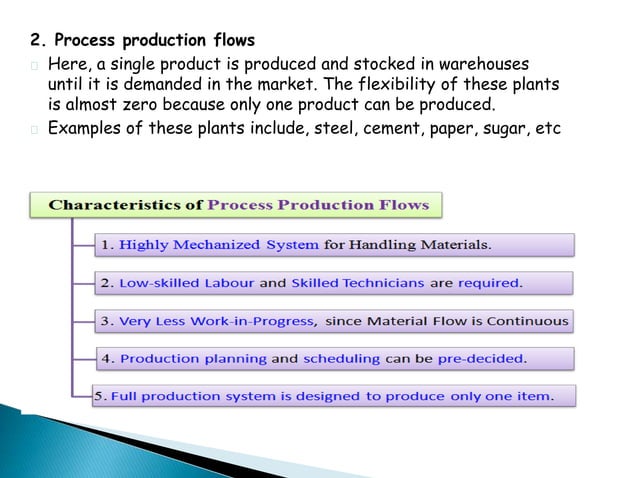 2. Process production flows

Here, a single product is produced and stocked in warehouses until it is demanded in the market. The flexibility of these plants is almost zero because only one product can be produced.

Examples of these plants include, steel, cement, paper, sugar, etc

Characteristics of Process Production Flows

1. Highly Mechanized System for Handling Materials.

2. Low-skilled Labour and Skilled Technicians are required.

3. Very Less Work-in-Progress, since Material Flow is Continuous

4. Production planning and scheduling can be pre-decided.

5. Full production system is designed to produce only one item.